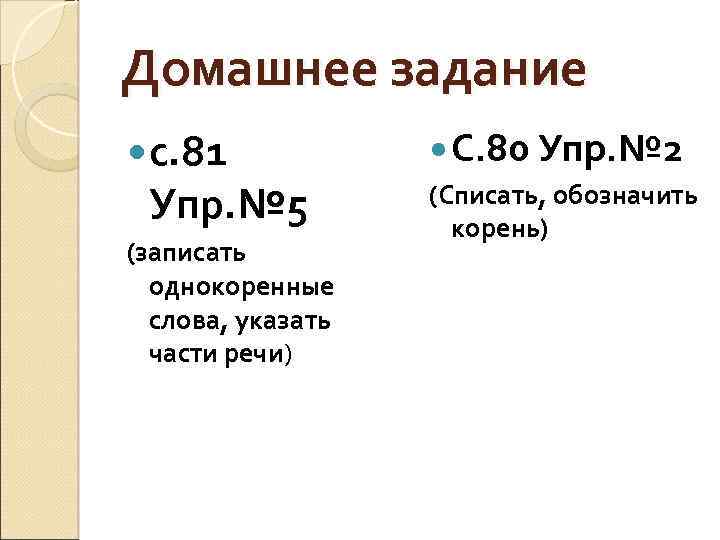 Домашнее задание

с.81 Упр.№5
(записать однокоренные слова, указать части речи)

С.80 Упр.№2
(Списать, обозначить корень)